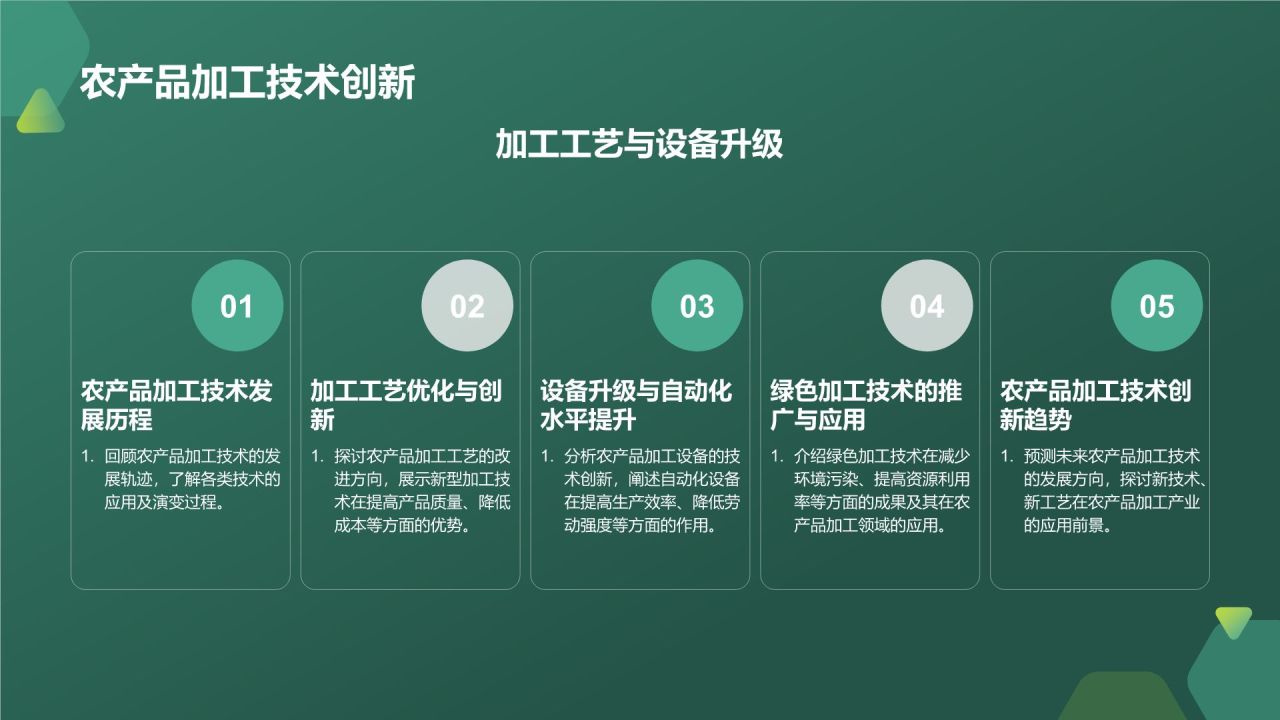 农产品加工技术创新

加工工艺与设备升级

01

农产品加工技术发展历程

1. 回顾农产品加工技术的发展轨迹，了解各类技术的应用及演变过程。

02

加工工艺优化与创新

1. 探讨农产品加工工艺的改进方向，展示新型加工技术在提高产品质量、降低成本等方面的优势。

03

设备升级与自动化水平提升

1. 分析农产品加工设备的技术创新，阐述自动化设备在提高生产效率、降低劳动强度等方面的作用。

04

绿色加工技术的推广与应用

1. 介绍绿色加工技术在减少环境污染、提高资源利用率等方面的成果及其在农产品加工领域的应用。

05

农产品加工技术创新趋势

1. 预测未来农产品加工技术的发展方向，探讨新技术、新工艺在农产品加工产业的应用前景。